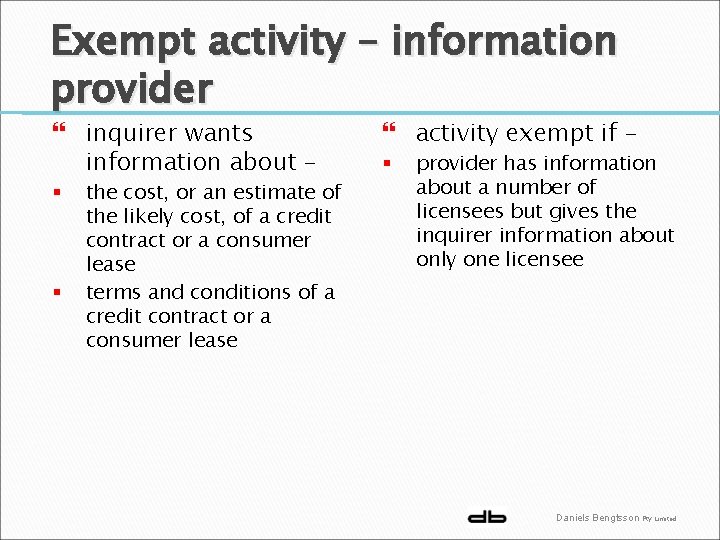 Exempt activity – information provider

inquirer wants information about –

the cost, or an estimate of the likely cost, of a credit contract or a consumer lease

terms and conditions of a credit contract or a consumer lease

activity exempt if –

provider has information about a number of licensees but gives the inquirer information about only one licensee

db

Daniels Bengtsson Pty Limited